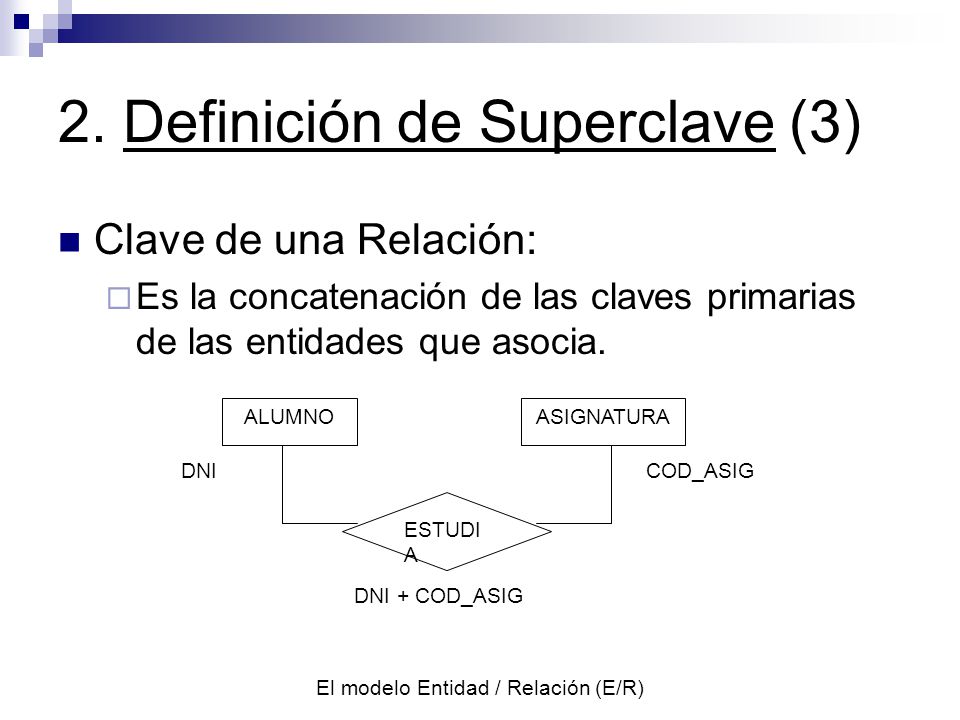 2. Definición de Superclave (3)

Clave de una Relación:

Es la concatenación de las claves primarias de las entidades que asocia.

ALUMNO

ASIGNATURA

DNI

COD_ASIG

ESTUDI
A

DNI + COD_ASIG

El modelo Entidad / Relación (E/R)